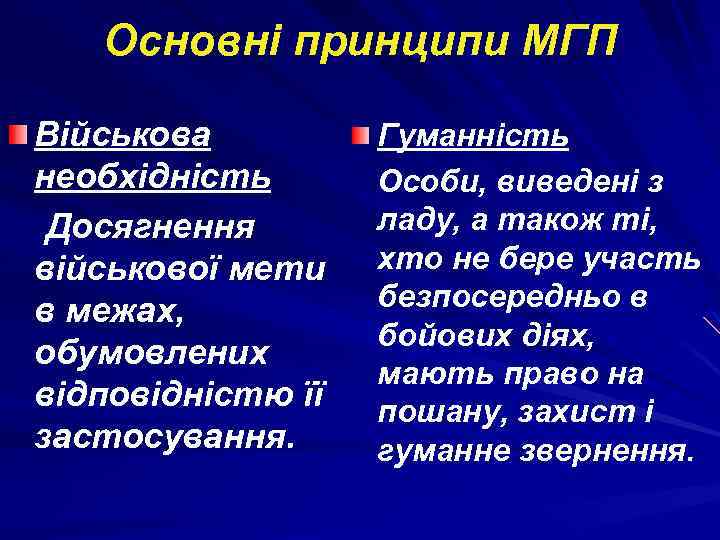 Основні принципи МГП

Військова необхідність

Досягнення військової мети в межах, обумовлених відповідністю її застосування.

Гуманність

Особи, виведені з ладу, а також ті, хто не бере участь безпосередньо в бойових діях, мають право на пошану, захист і гуманне звернення.